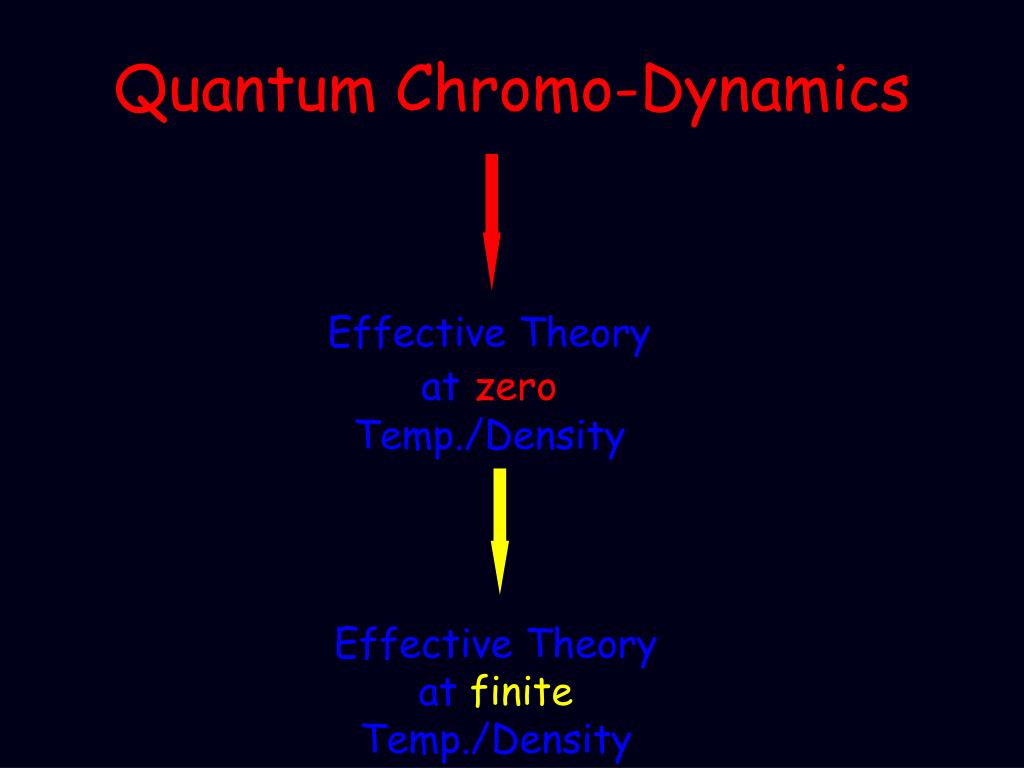 Quantum Chromo-Dynamics

Effective Theory
at zero
Temp./Density

Effective Theory
at finite
Temp./Density